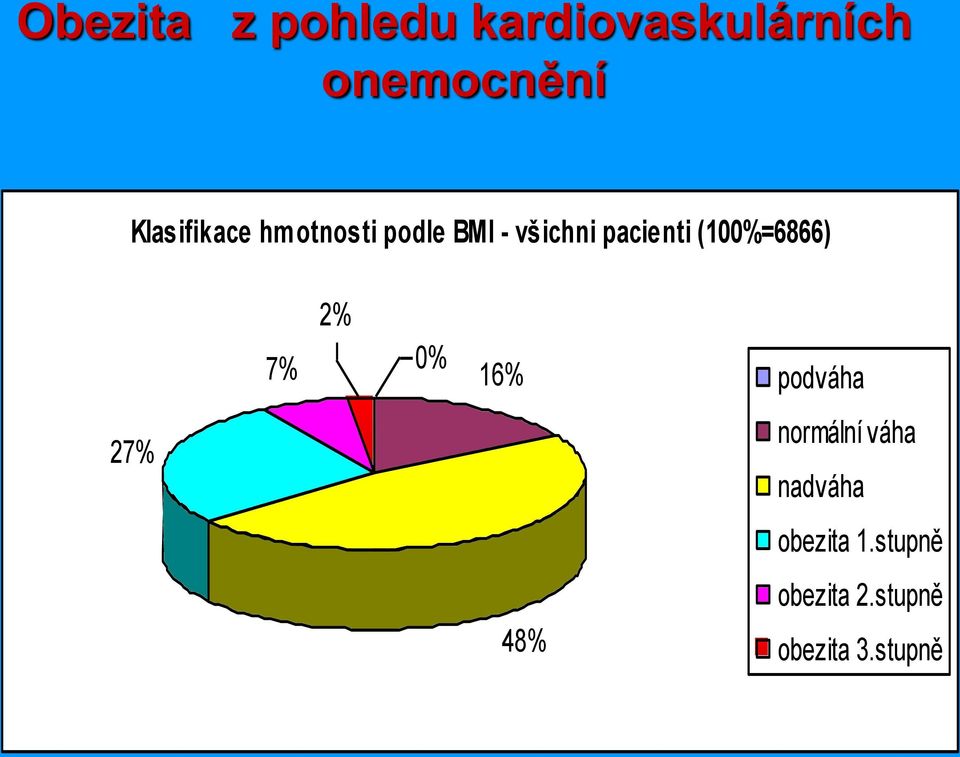 Obezita z pohledu kardiovaskulárních onemocnění

Klasifikace hmotnosti podle BMI - všichni pacienti (100%=6866)

2%
7%
0%
16%
27%
48%

podváha
normální váha
nadváha
obezita 1.stupně
obezita 2.stupně
obezita 3.stupně